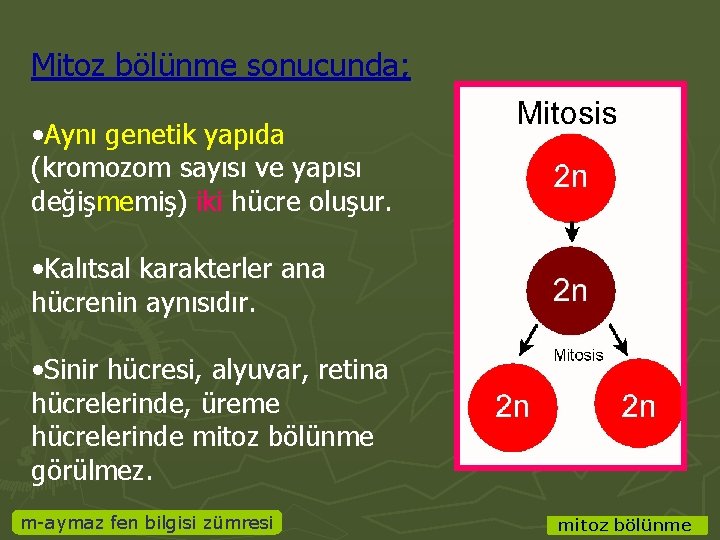 Mitoz bölünme sonucunda;

•Aynı genetik yapıda (kromozom sayısı ve yapısı değişmemiş) iki hücre oluşur.

•Kalıtsal karakterler ana hücrenin aynısıdır.

•Sinir hücresi, alyuvar, retina hücrelerinde, üreme hücrelerinde mitoz bölünme görülmez.

Mitosis

2n

2n

Mitosis

2n

2n

m-aymaz fen bilgisi zümresi

mitoz bölünme